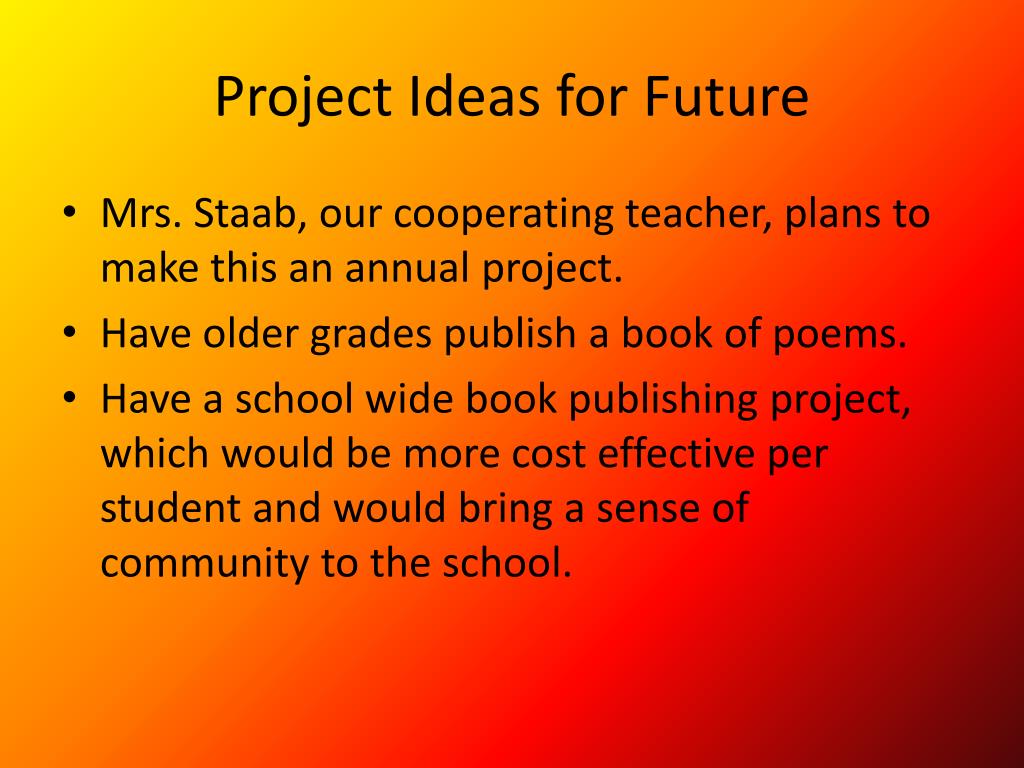 Project Ideas for Future

• Mrs. Staab, our cooperating teacher, plans to make this an annual project.
• Have older grades publish a book of poems.
• Have a school wide book publishing project, which would be more cost effective per student and would bring a sense of community to the school.